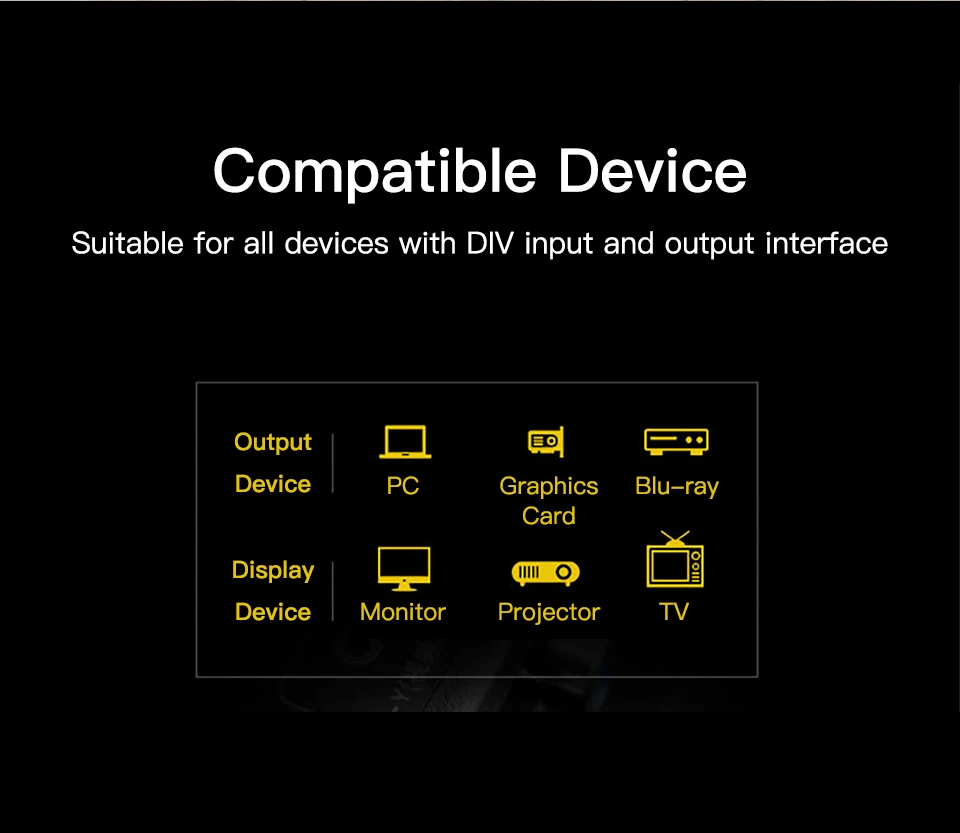 Compatible Device

Suitable for all devices with DIV input and output interface

Output Device

PC

Graphics Card

Blu-ray

Display Device

Monitor

Projector

TV